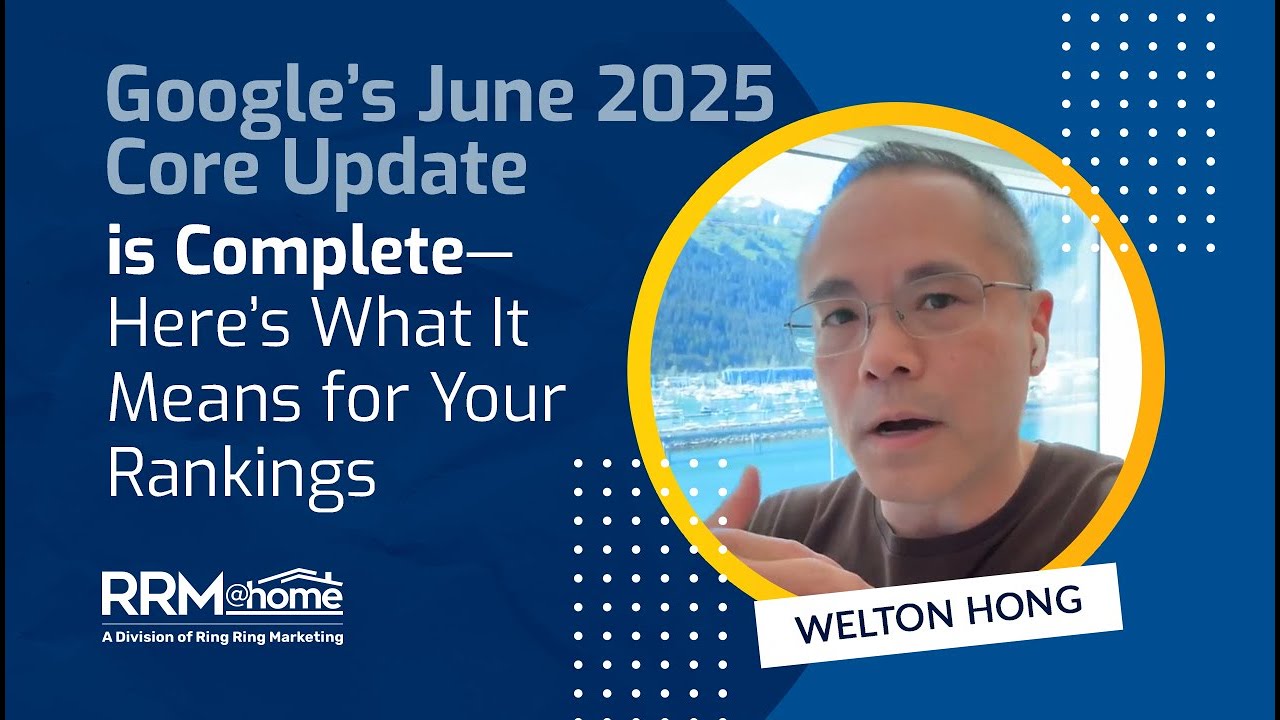 Google's June 2025 Core Update
is Complete—
Here's What It Means for Your Rankings

RRM@home
A Division of Ring Ring Marketing

WELTON HONG